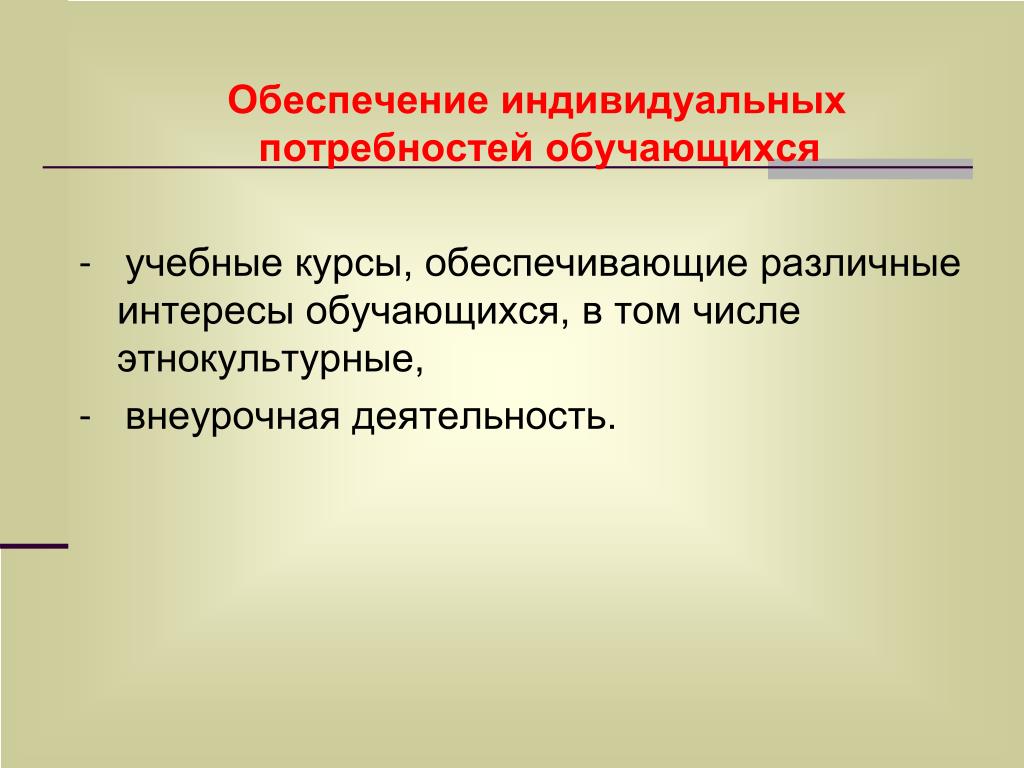 Обеспечение индивидуальных потребностей обучающихся

- учебные курсы, обеспечивающие различные интересы обучающихся, в том числе этнокультурные,
- внеурочная деятельность.